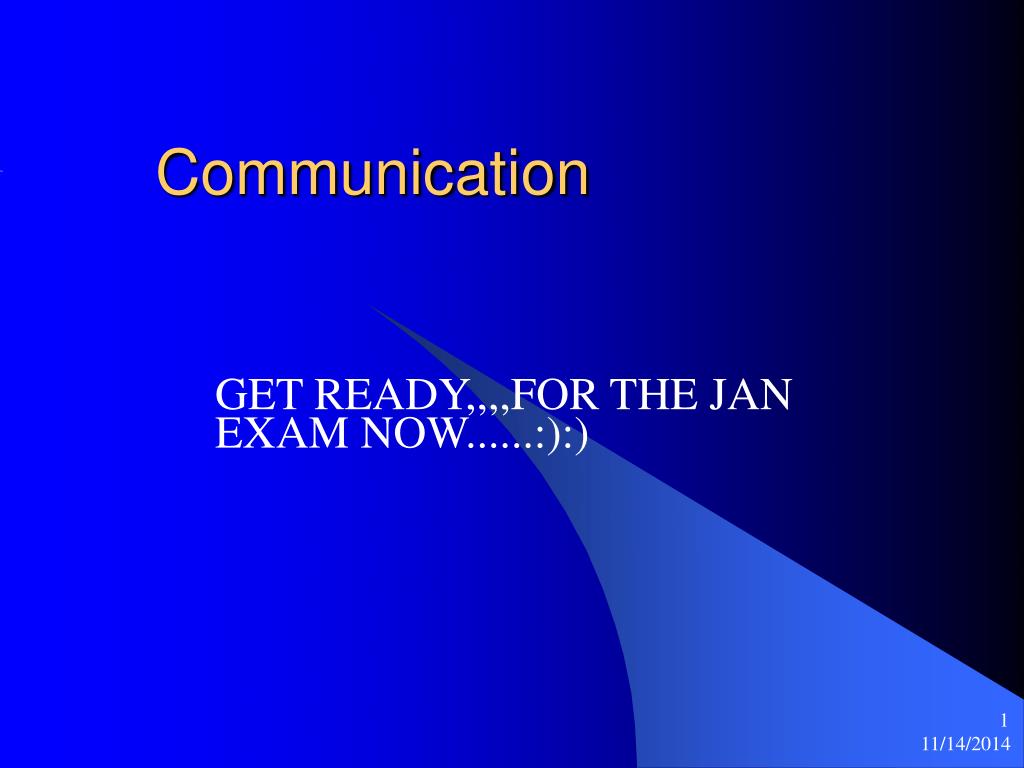 Communication

GET READY,,,,FOR THE JAN EXAM NOW......:):)

1
11/14/2014